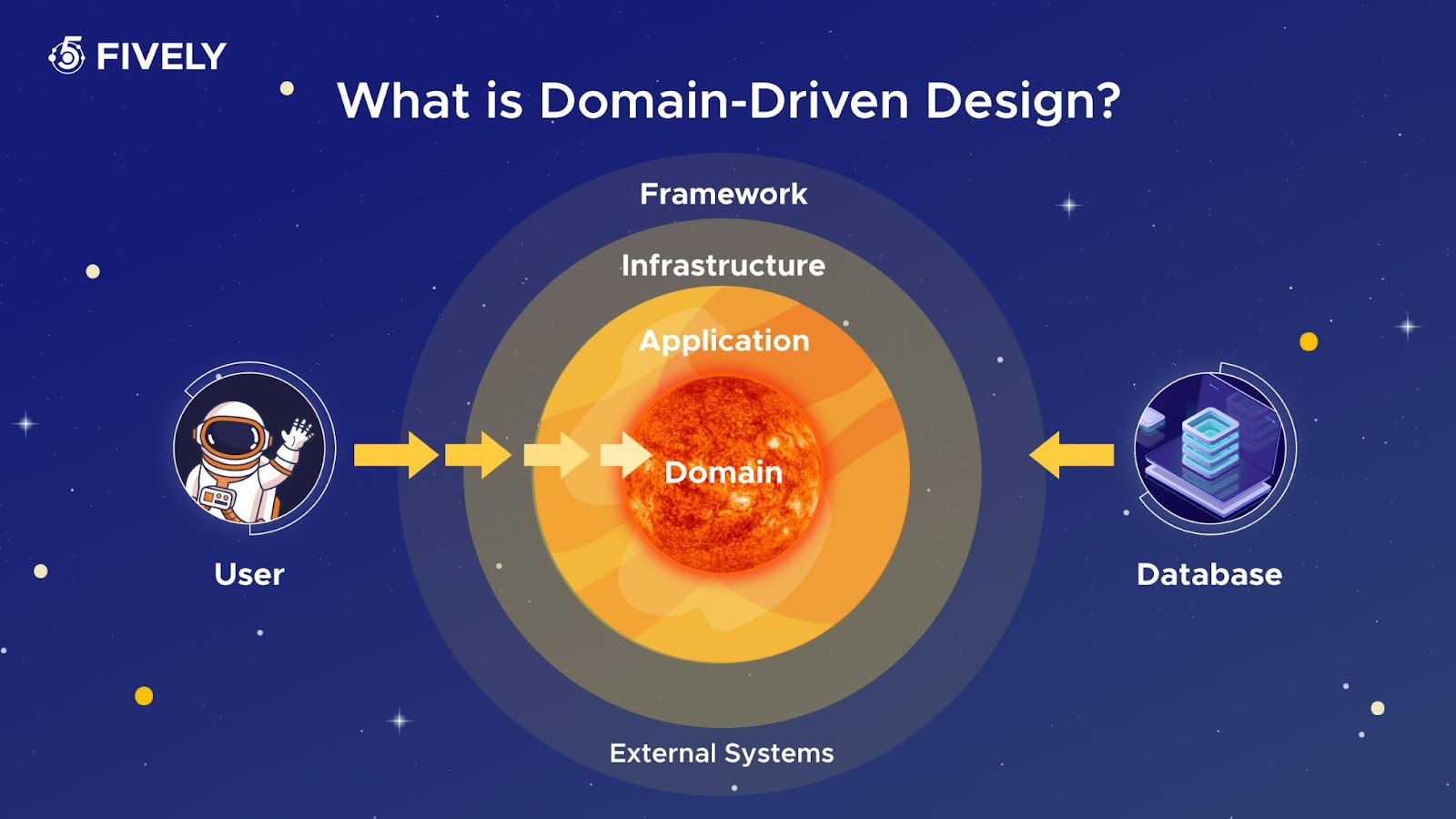 FIVELY

What is Domain-Driven Design?

Framework

Infrastructure

Application

Domain

User

Database

External Systems